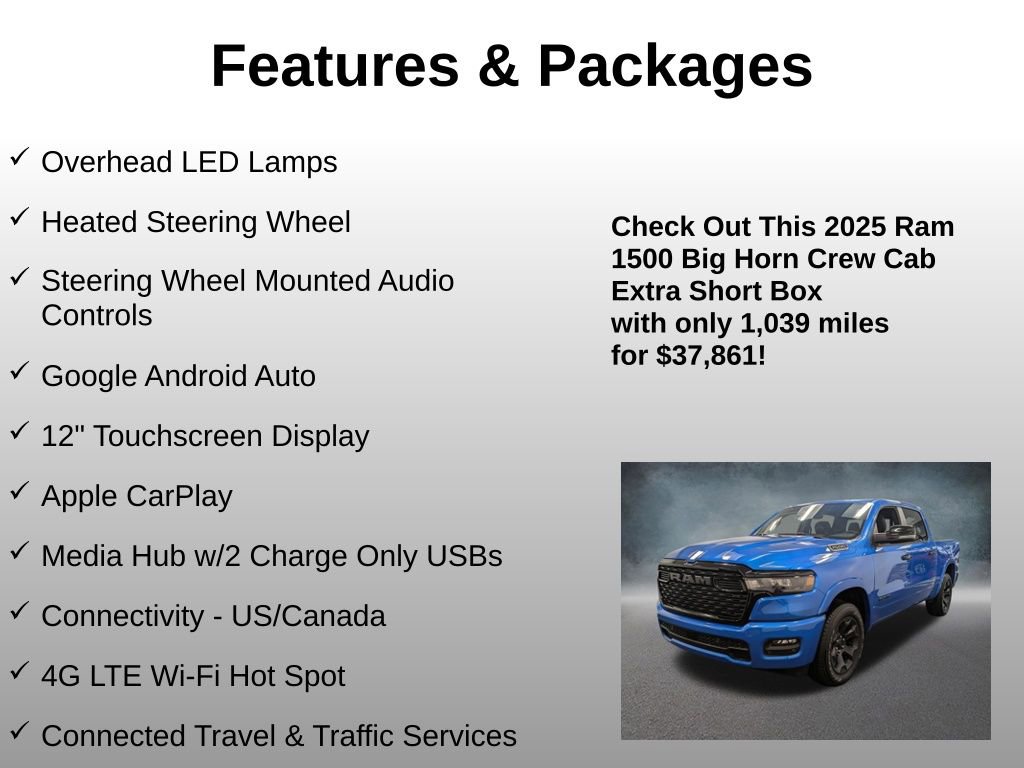 Features & Packages

✓ Overhead LED Lamps

✓ Heated Steering Wheel

✓ Steering Wheel Mounted Audio Controls

✓ Google Android Auto

✓ 12" Touchscreen Display

✓ Apple CarPlay

✓ Media Hub w/2 Charge Only USBs

✓ Connectivity - US/Canada

✓ 4G LTE Wi-Fi Hot Spot

✓ Connected Travel & Traffic Services

Check Out This 2025 Ram 1500 Big Horn Crew Cab Extra Short Box with only 1,039 miles for $37,861!

RAM